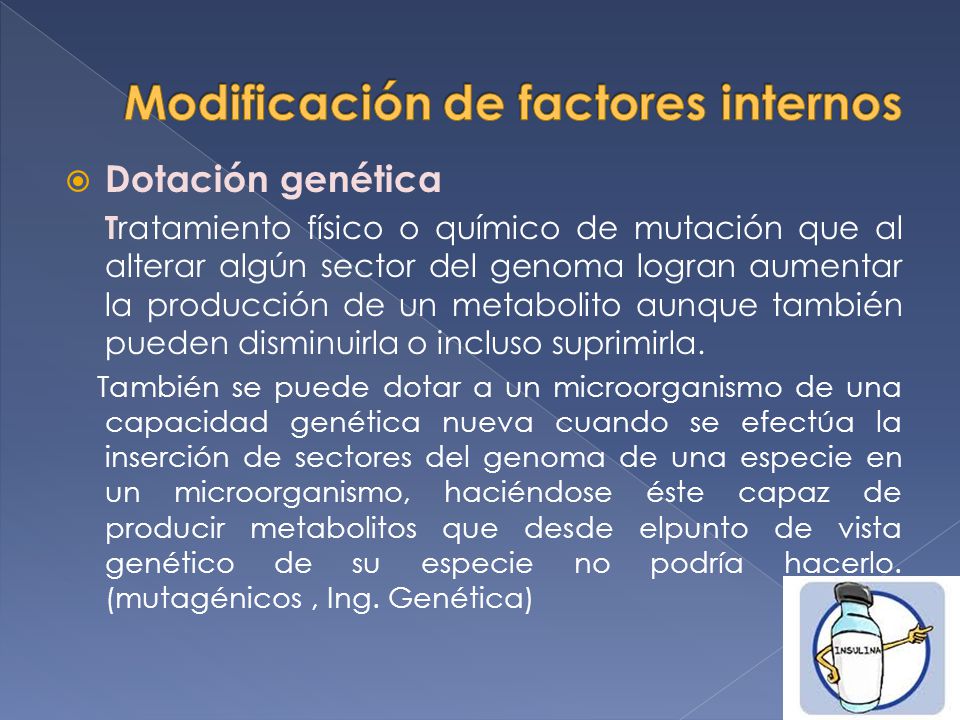 Modificación de factores internos

Dotación genética

Tratamiento físico o químico de mutación que al alterar algún sector del genoma logran aumentar la producción de un metabolito aunque también pueden disminuirla o incluso suprimirla.

También se puede dotar a un microorganismo de una capacidad genética nueva cuando se efectúa la inserción de sectores del genoma de una especie en un microorganismo, haciéndose éste capaz de producir metabolitos que desde elpunto de vista genético de su especie no podría hacerlo. (mutagénicos , Ing. Genética)

INSULINA